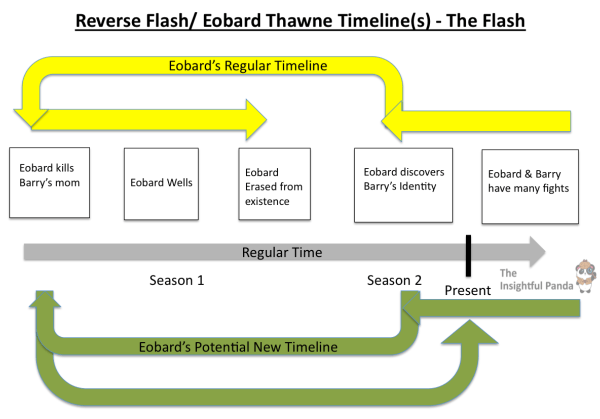 Reverse Flash/ Eobard Thawne Timeline(s) - The Flash

Eobard's Regular Timeline

Eobard kills Barry's mom

Eobard Wells

Eobard Erased from existence

Eobard discovers Barry's Identity

Eobard & Barry have many fights

Regular Time

Season 1

Season 2

Present

The Insightful Panda

Eobard's Potential New Timeline